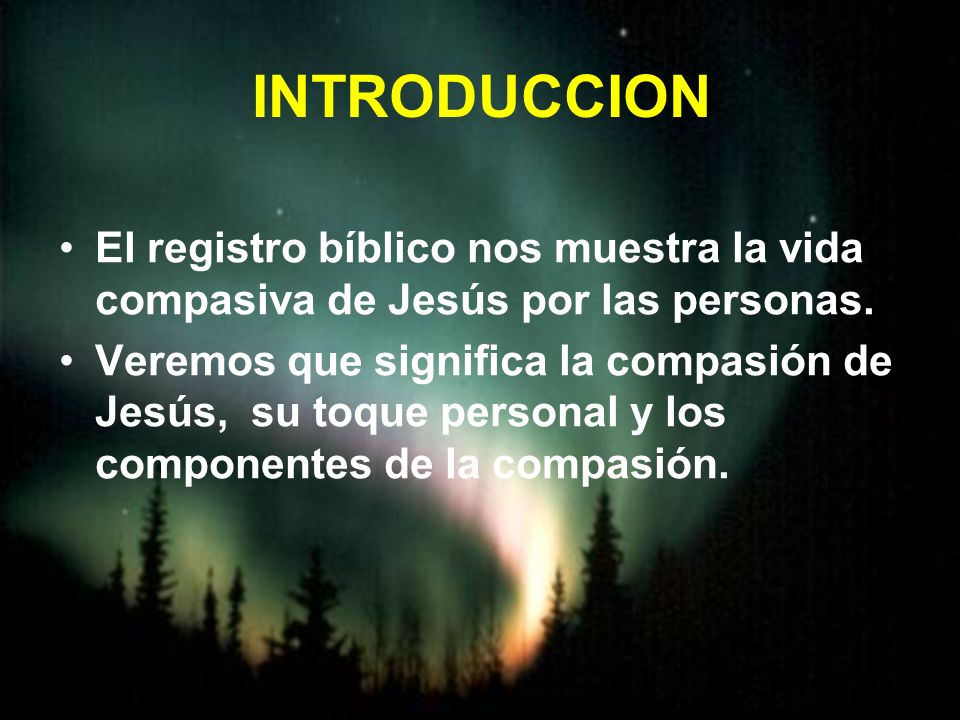 INTRODUCCION

• El registro bíblico nos muestra la vida compasiva de Jesús por las personas.
• Veremos que significa la compasión de Jesús, su toque personal y los componentes de la compasión.